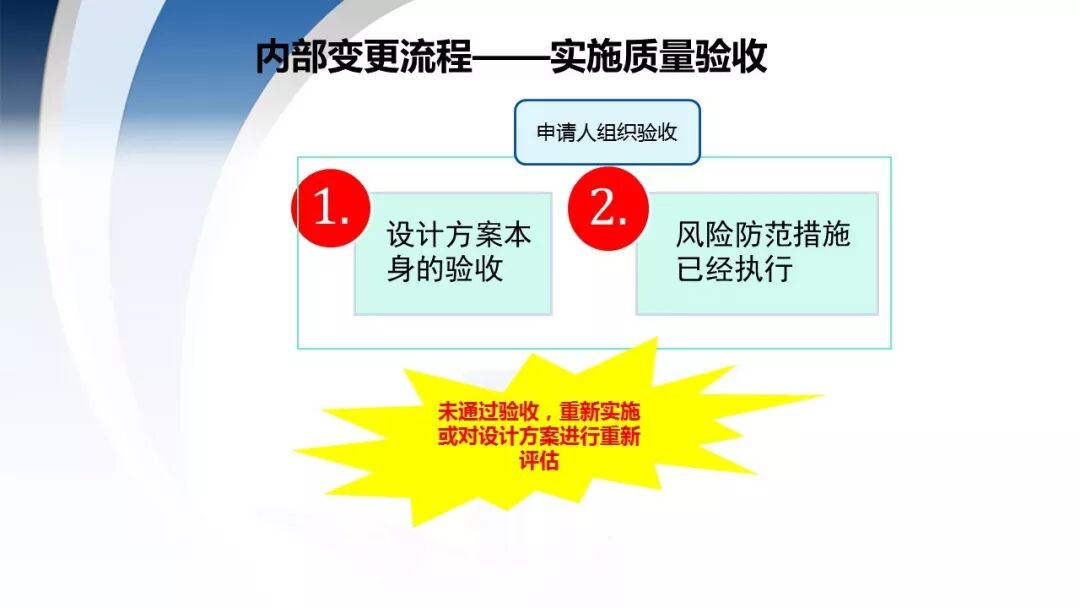 内部变更流程——实施质量验收

申请人组织验收

1.

设计方案本身的验收

2.

风险防范措施已经执行

未通过验收，重新实施或对设计方案进行重新评估